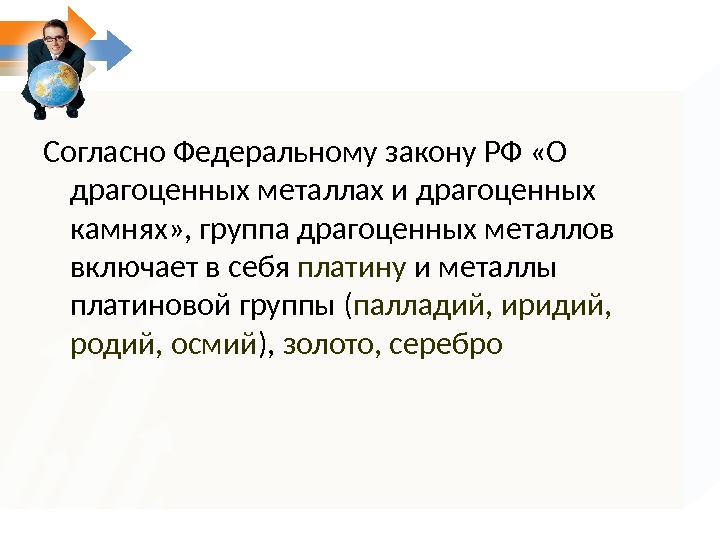 Согласно Федеральному закону РФ «О драгоценных металлах и драгоценных камнях», группа драгоценных металлов включает в себя платину и металлы платиновой группы (палладий, иридий, родий, осмий), золото, серебро